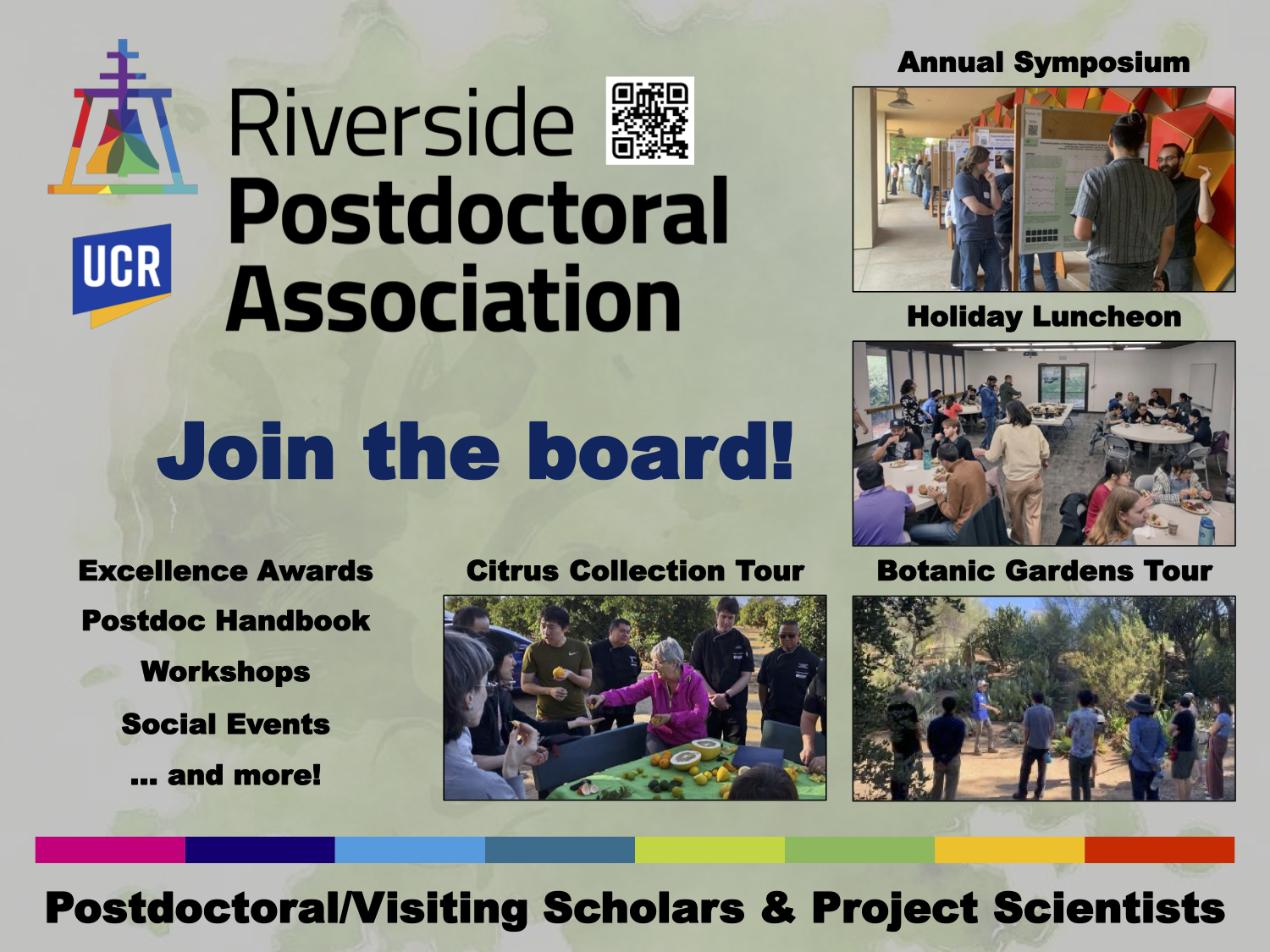 UCR

Riverside Postdoctoral Association

Annual Symposium

Holiday Luncheon

Join the board!

Excellence Awards

Postdoc Handbook

Workshops

Social Events

... and more!

Citrus Collection Tour

Botanic Gardens Tour

Postdoctoral/Visiting Scholars & Project Scientists